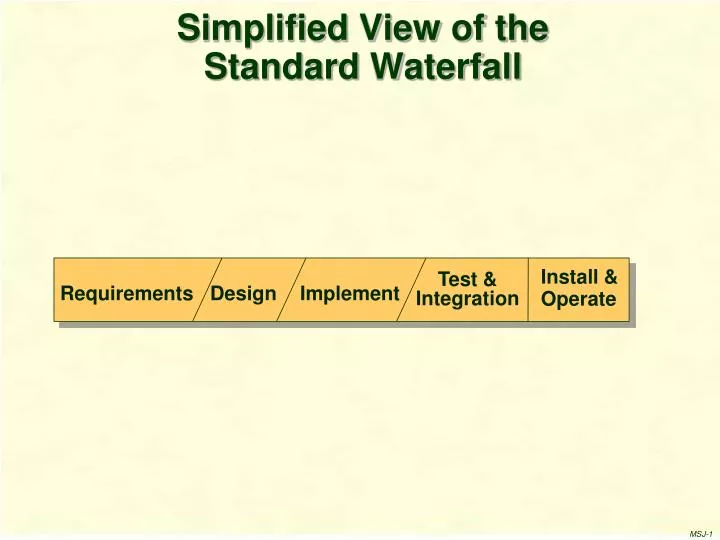 Simplified View of the Standard Waterfall

Requirements

Design

Implement

Test & Integration

Install & Operate

MSJ-1